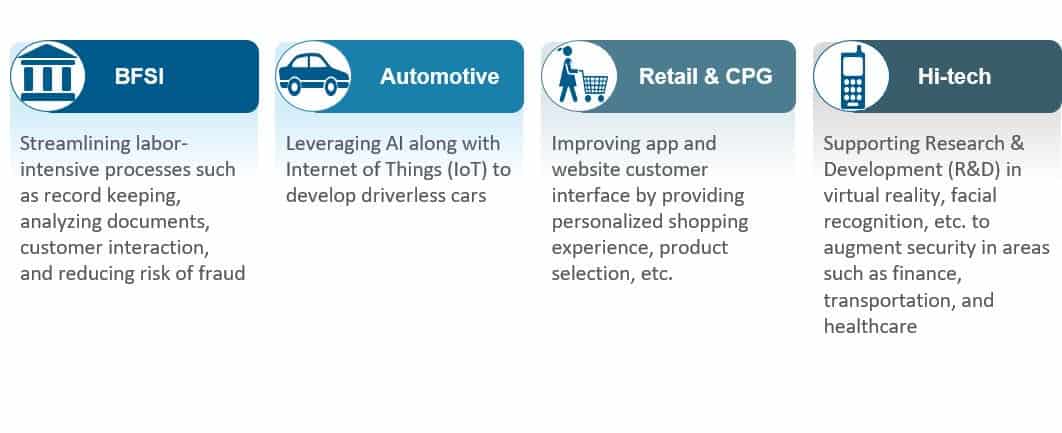 BFSI

Streamlining labor-intensive processes such as record keeping, analyzing documents, customer interaction, and reducing risk of fraud

Automotive

Leveraging AI along with Internet of Things (IoT) to develop driverless cars

Retail & CPG

Improving app and website customer interface by providing personalized shopping experience, product selection, etc.

Hi-tech

Supporting Research & Development (R&D) in virtual reality, facial recognition, etc. to augment security in areas such as finance, transportation, and healthcare